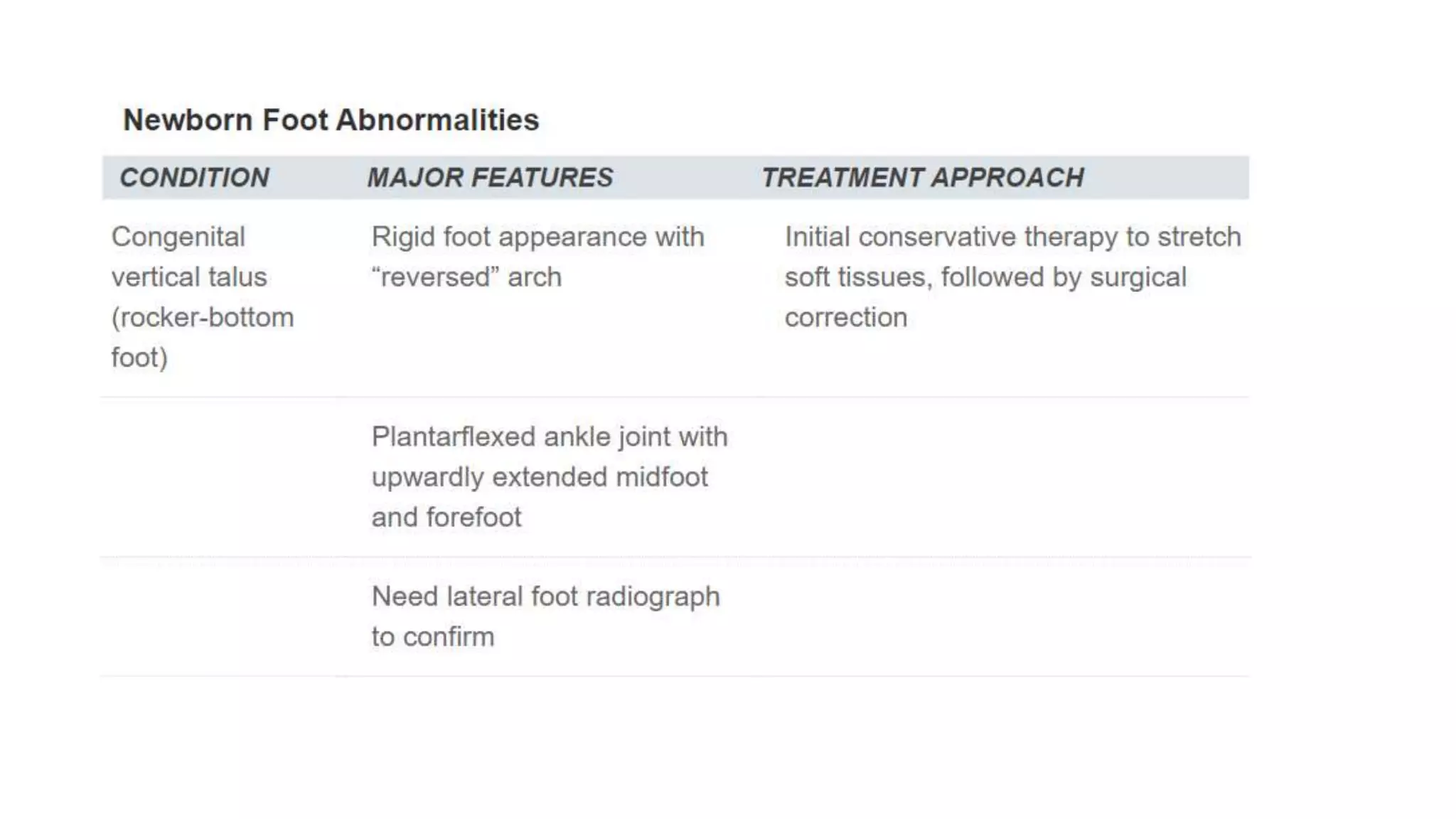 Newborn Foot Abnormalities

| CONDITION | MAJOR FEATURES | TREATMENT APPROACH |
|---|---|---|
| Congenital vertical talus (rocker-bottom foot) | Rigid foot appearance with “reversed” arch | Initial conservative therapy to stretch soft tissues, followed by surgical correction |
| | Plantarflexed ankle joint with upwardly extended midfoot and forefoot | |
| | Need lateral foot radiograph to confirm | |